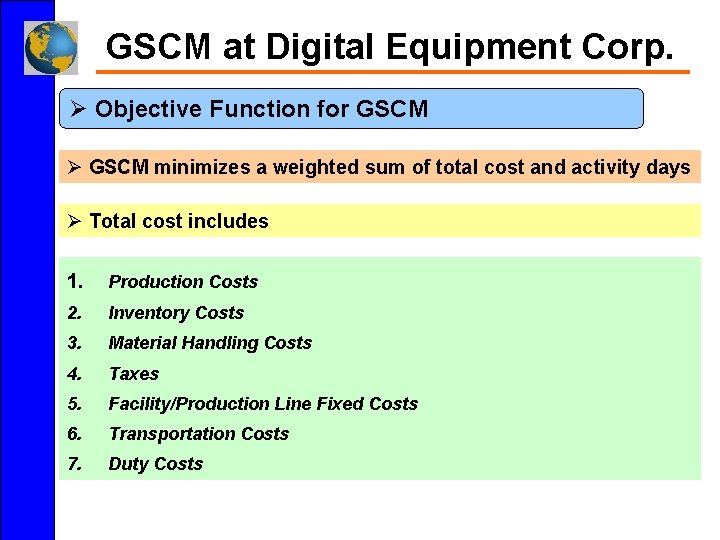 GSCM at Digital Equipment Corp.

➢ Objective Function for GSCM

➢ GSCM minimizes a weighted sum of total cost and activity days

➢ Total cost includes

1. Production Costs
2. Inventory Costs
3. Material Handling Costs
4. Taxes
5. Facility/Production Line Fixed Costs
6. Transportation Costs
7. Duty Costs